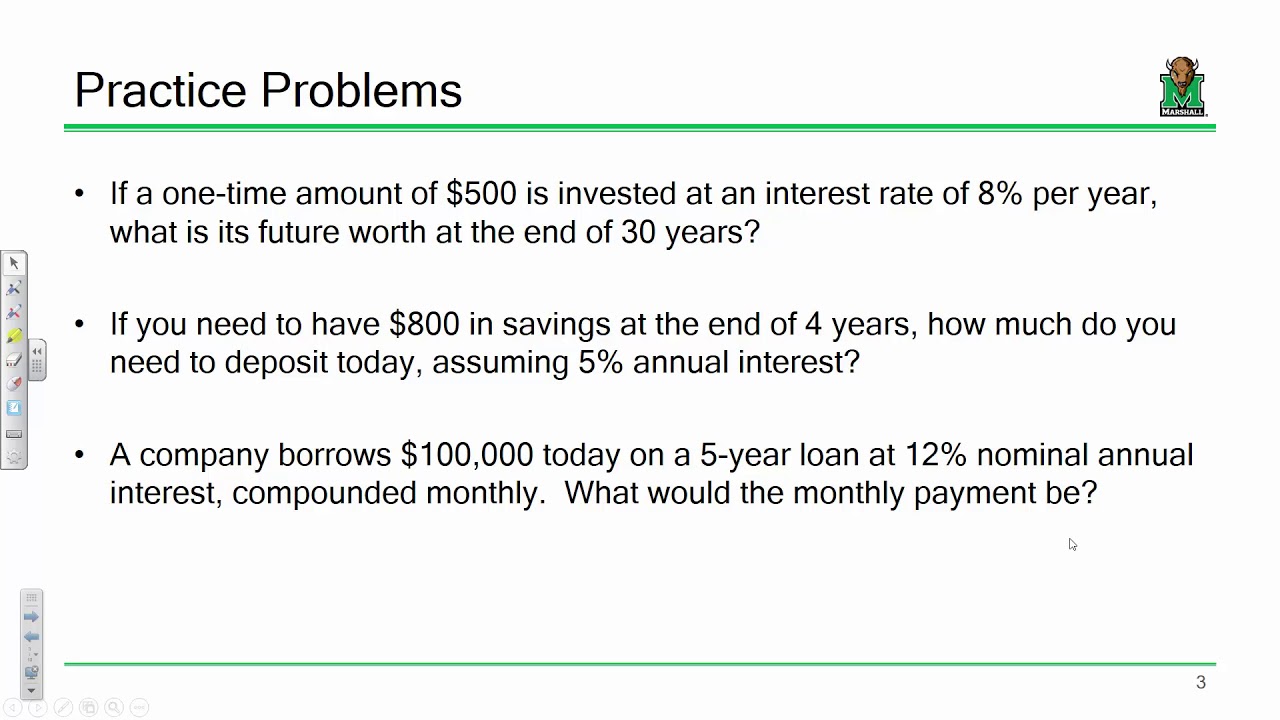 Practice Problems

MARSHALL

• If a one-time amount of \$500 is invested at an interest rate of 8% per year, what is its future worth at the end of 30 years?

• If you need to have \$800 in savings at the end of 4 years, how much do you need to deposit today, assuming 5% annual interest?

• A company borrows \$100,000 today on a 5-year loan at 12% nominal annual interest, compounded monthly. What would the monthly payment be?

3